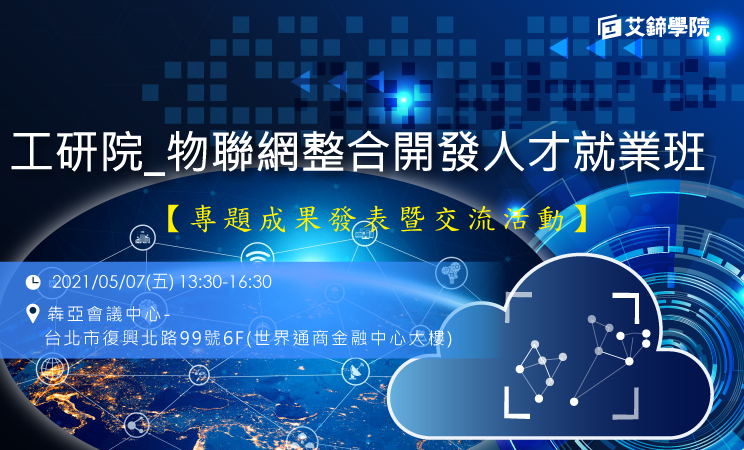 艾鍗學院

工研院_物聯網整合開發人才就業班

【專題成果發表暨交流活動】

2021/05/07(五) 13:30-16:30

犇亞會議中心-
台北市復興北路99號6F(世界通商金融中心大樓)